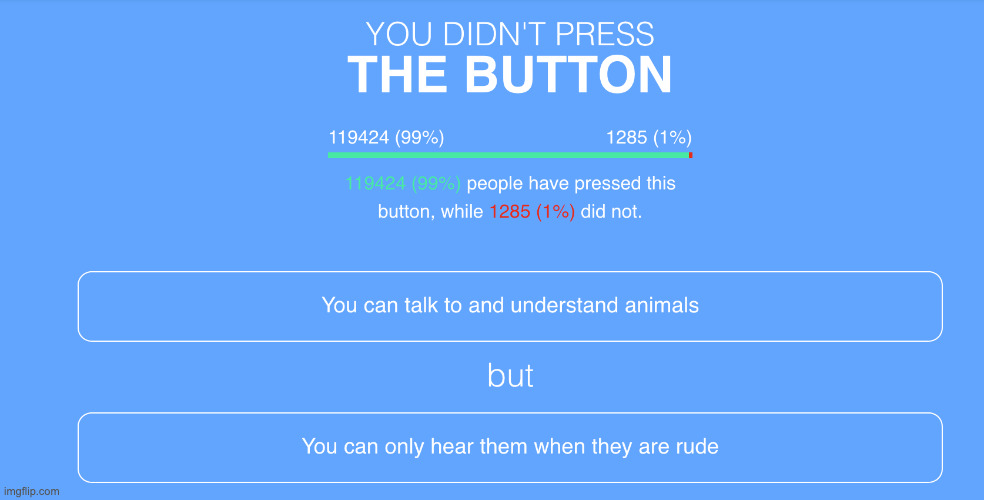 YOU DIDN'T PRESS
THE BUTTON

119424 (99%) 1285 (1%)

119424 (99%) people have pressed this button, while 1285 (1%) did not.

You can talk to and understand animals

but

You can only hear them when they are rude

imgflip.com